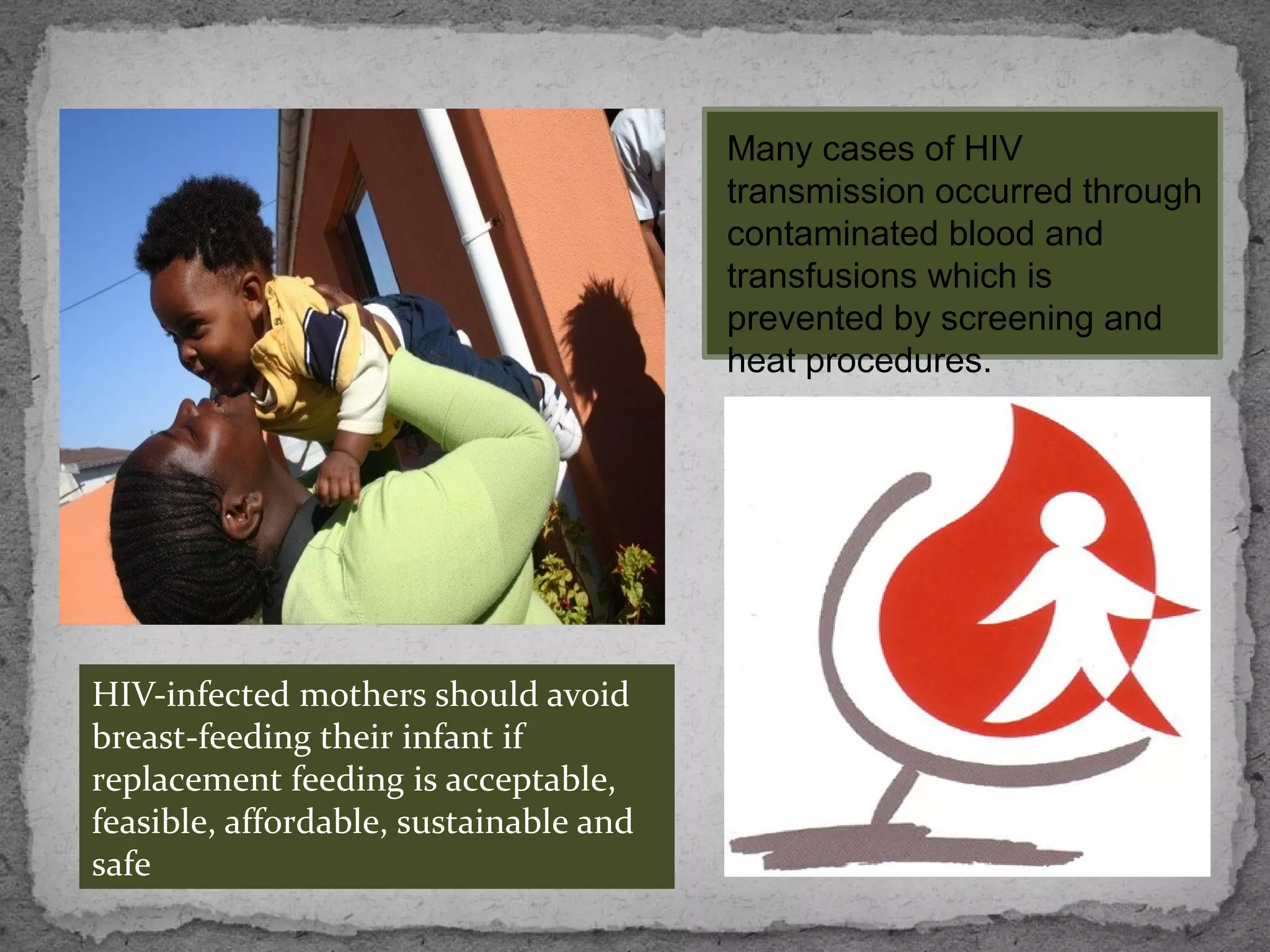 Many cases of HIV transmission occurred through contaminated blood and transfusions which is prevented by screening and heat procedures.

HIV-infected mothers should avoid breast-feeding their infant if replacement feeding is acceptable, feasible, affordable, sustainable and safe